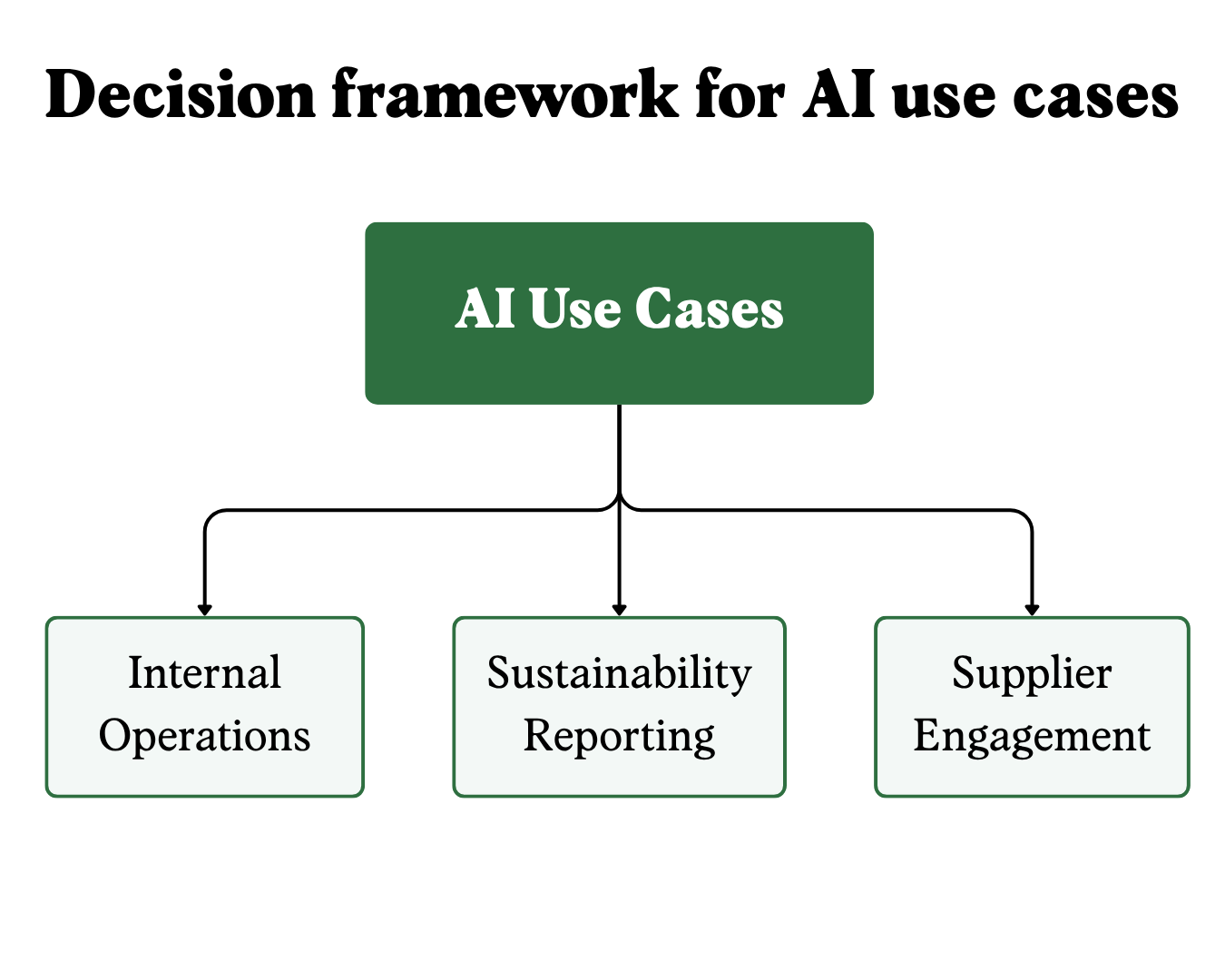 Decision framework for AI use cases

AI Use Cases

Internal Operations

Sustainability Reporting

Supplier Engagement